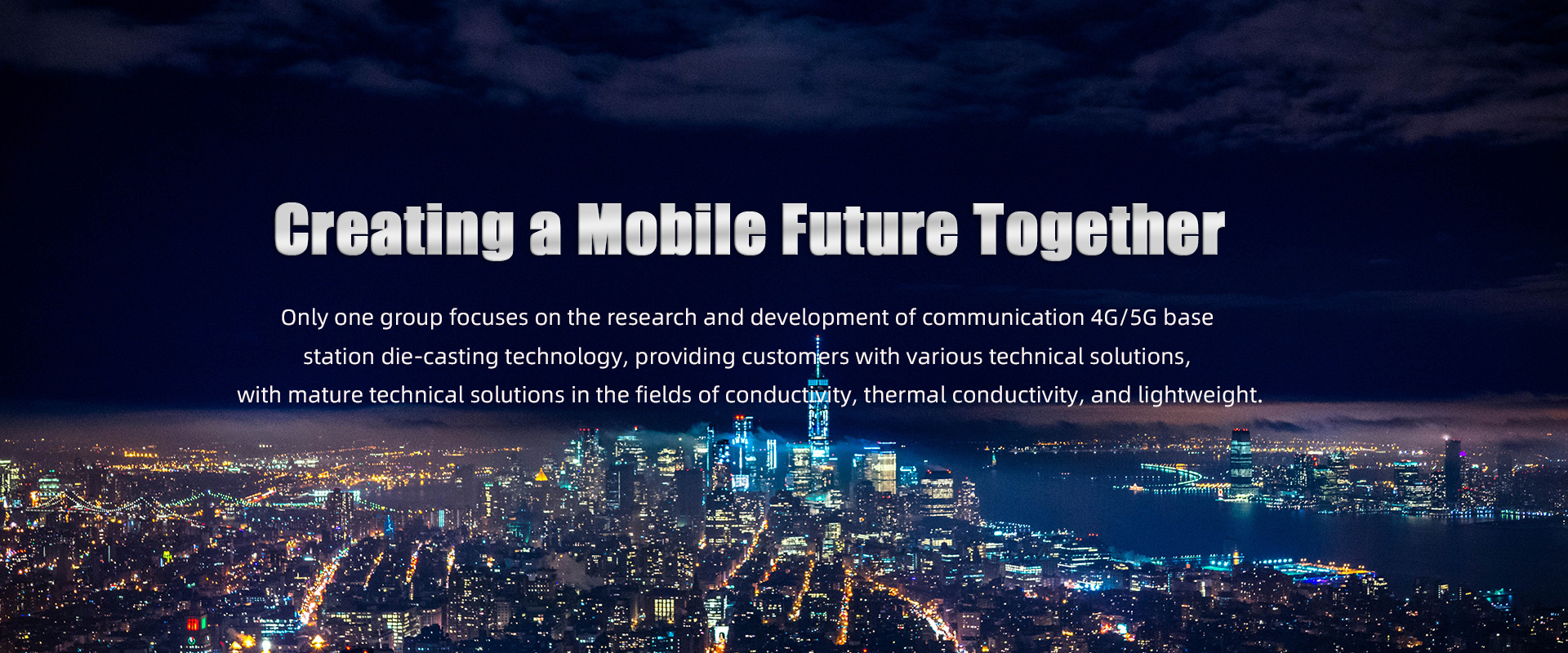 Creating a Mobile Future Together

Only one group focuses on the research and development of communication 4G/5G base station die-casting technology, providing customers with various technical solutions, with mature technical solutions in the fields of conductivity, thermal conductivity, and lightweight.